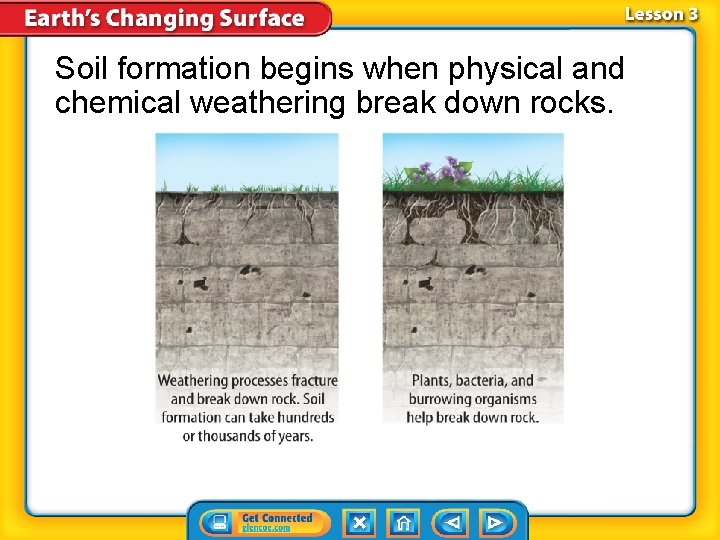 Earth's Changing Surface

Lesson 3

Soil formation begins when physical and chemical weathering break down rocks.

Weathering processes fracture and break down rock. Soil formation can take hundreds or thousands of years.

Plants, bacteria, and burrowing organisms help break down rock.

Get Connected
glencoe.com